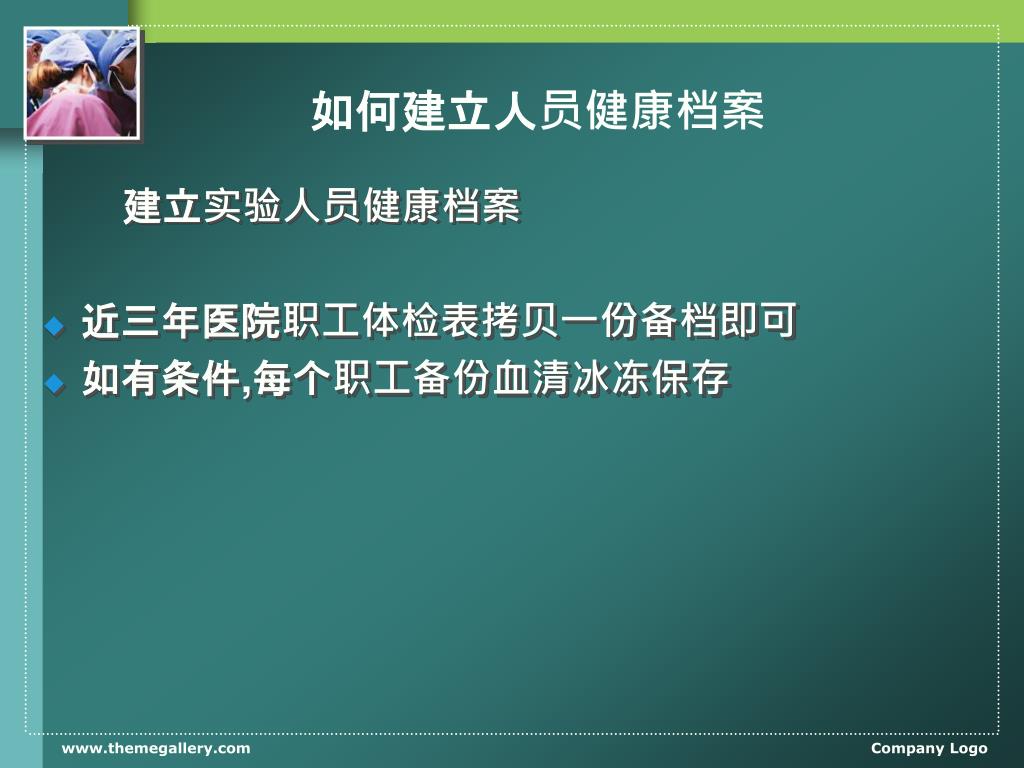 如何建立人员健康档案

建立实验人员健康档案

近三年医院职工体检表拷贝一份备档即可

如有条件,每个职工备份血清冰冻保存

www.themegallery.com

Company Logo